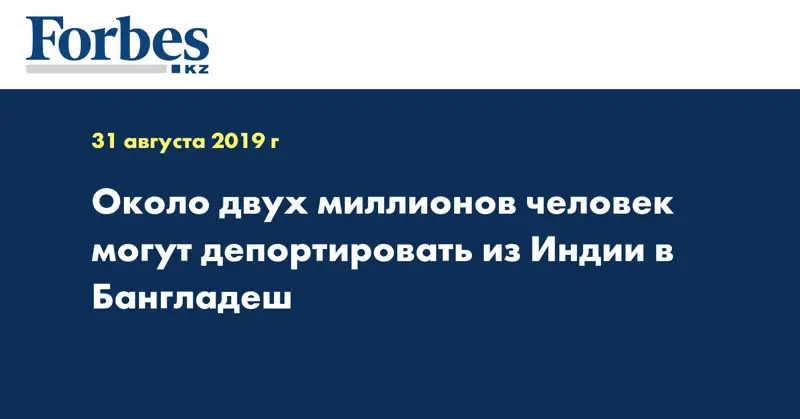 Forbes
KZ

31 августа 2019 г

Около двух миллионов человек могут депортировать из Индии в Бангладеш